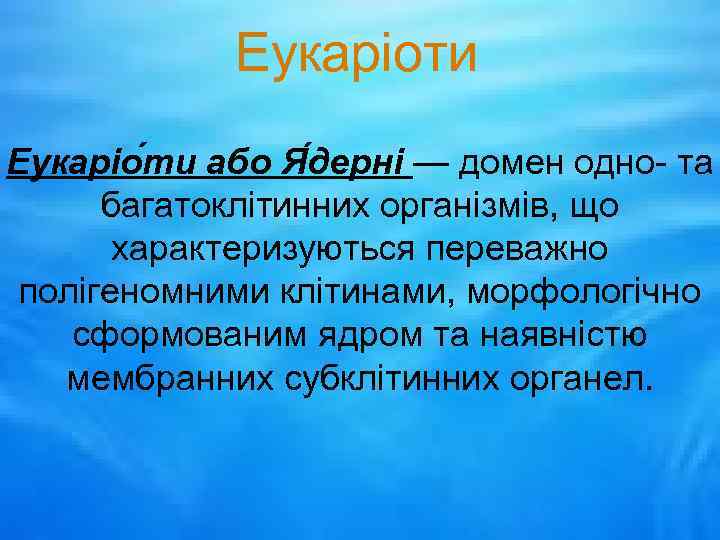 Еукаріоти

Еукаріо́ти або Я́дерні — домен одно- та багатоклітинних організмів, що характеризуються переважно полігеномними клітинами, морфологічно сформованим ядром та наявністю мембранних субклітинних органел.